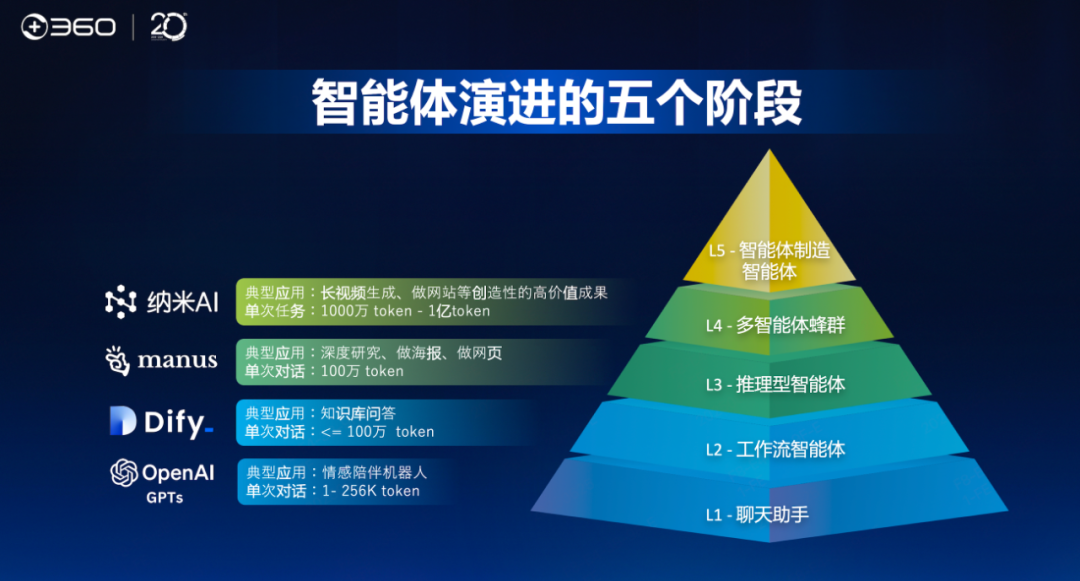 360 | 20

智能体演进的五个阶段

纳米AI
典型应用：长视频生成、做网站等创造性的高价值成果
单次任务：1000万 token - 1亿token

manus
典型应用：深度研究、做海报、做网页
单次对话：100万 token

Dify
典型应用：知识库问答
单次对话：<= 100万 token

OpenAI GPTs
典型应用：情感陪伴机器人
单次对话：1- 256K token

L5 - 智能体制造智能体

L4 - 多智能体蜂群

L3 - 推理型智能体

L2 - 工作流智能体

L1 - 聊天助手